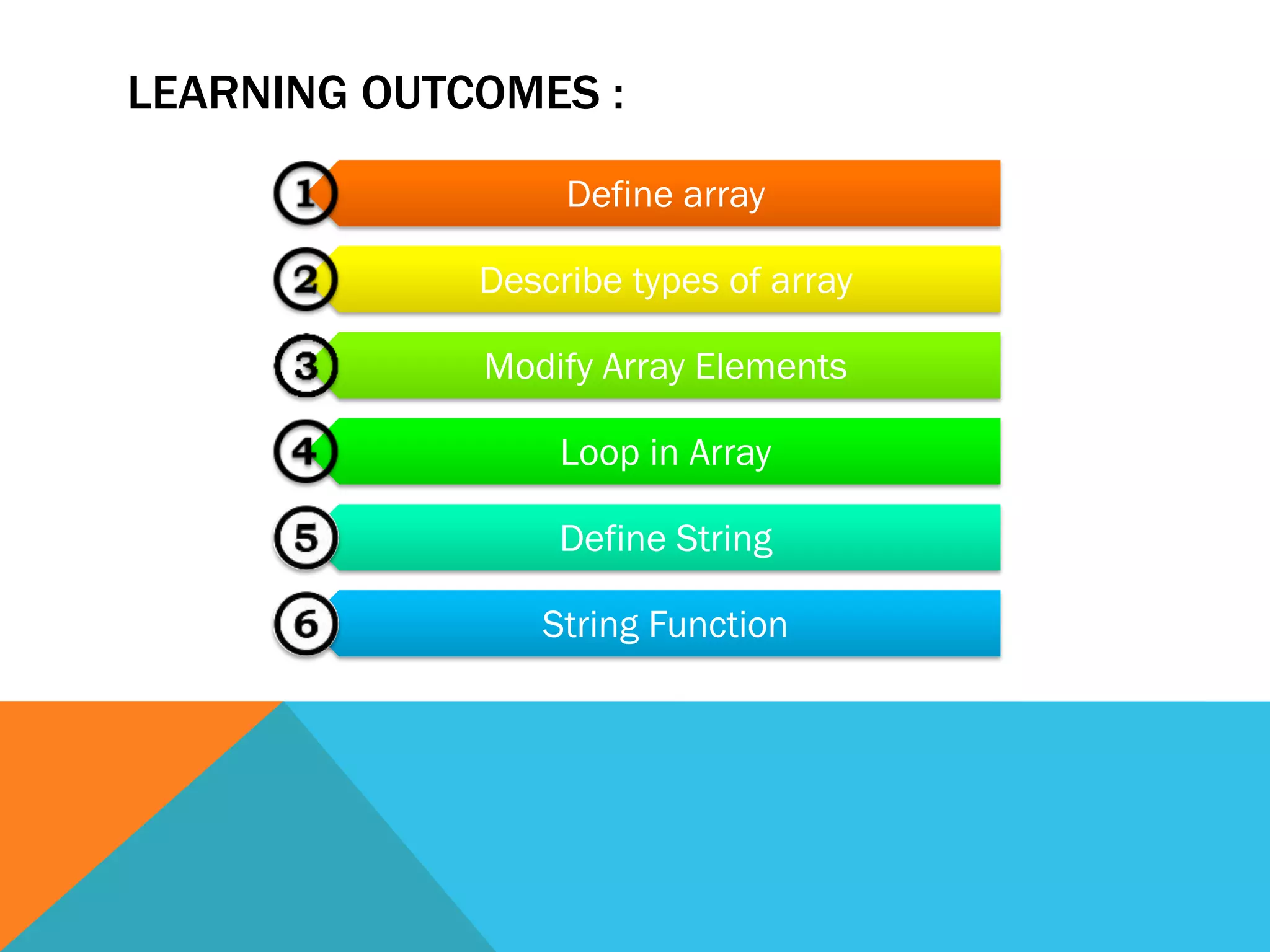 LEARNING OUTCOMES :

1 Define array

2 Describe types of array

3 Modify Array Elements

4 Loop in Array

5 Define String

6 String Function